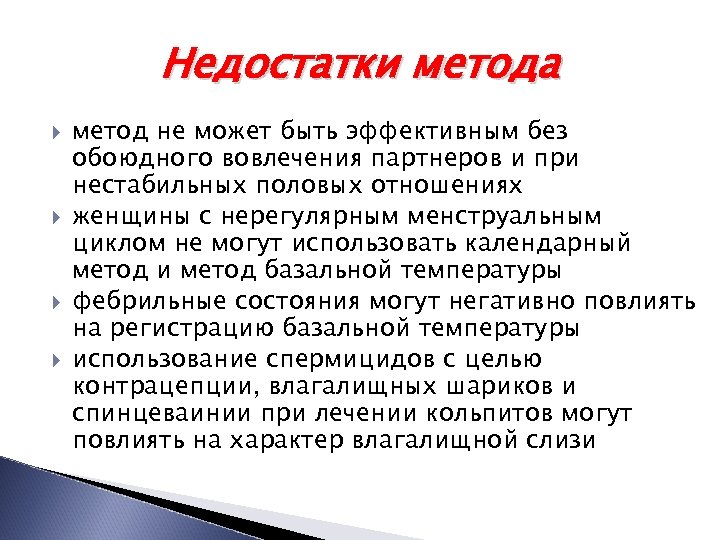 Недостатки метода

метод не может быть эффективным без обоюдного вовлечения партнеров и при нестабильных половых отношениях

женщины с нерегулярным менструальным циклом не могут использовать календарный метод и метод базальной температуры

фебрильные состояния могут негативно повлиять на регистрацию базальной температуры

использование спермицидов с целью контрацепции, влагалищных шариков и спинцеваинии при лечении кольпитов могут повлиять на характер влагалищной слизи